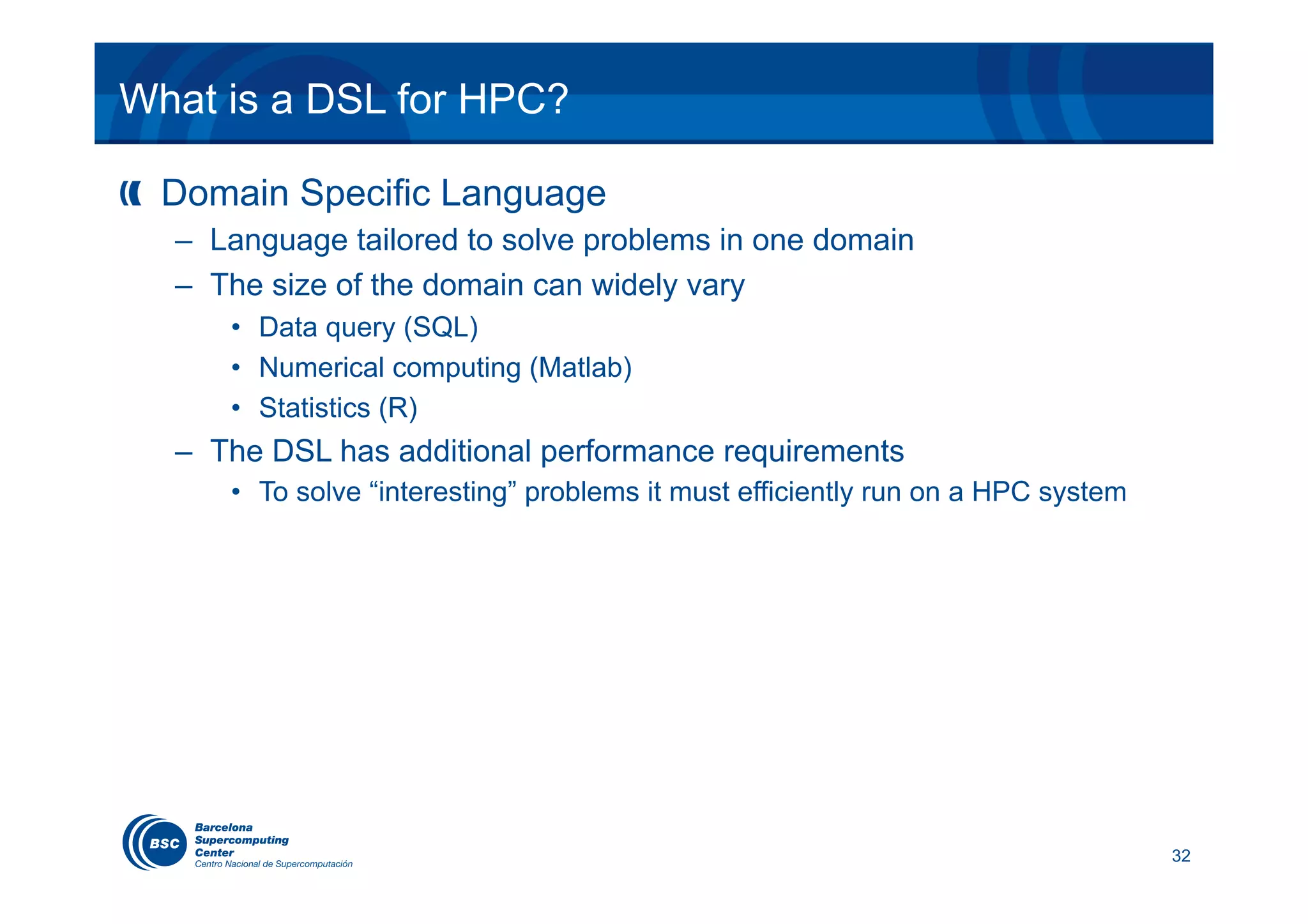 What is a DSL for HPC?

Domain Specific Language

– Language tailored to solve problems in one domain

– The size of the domain can widely vary

• Data query (SQL)

• Numerical computing (Matlab)

• Statistics (R)

– The DSL has additional performance requirements

• To solve “interesting” problems it must efficiently run on a HPC system

BSC Barcelona Supercomputing Center Centro Nacional de Supercomputación

32